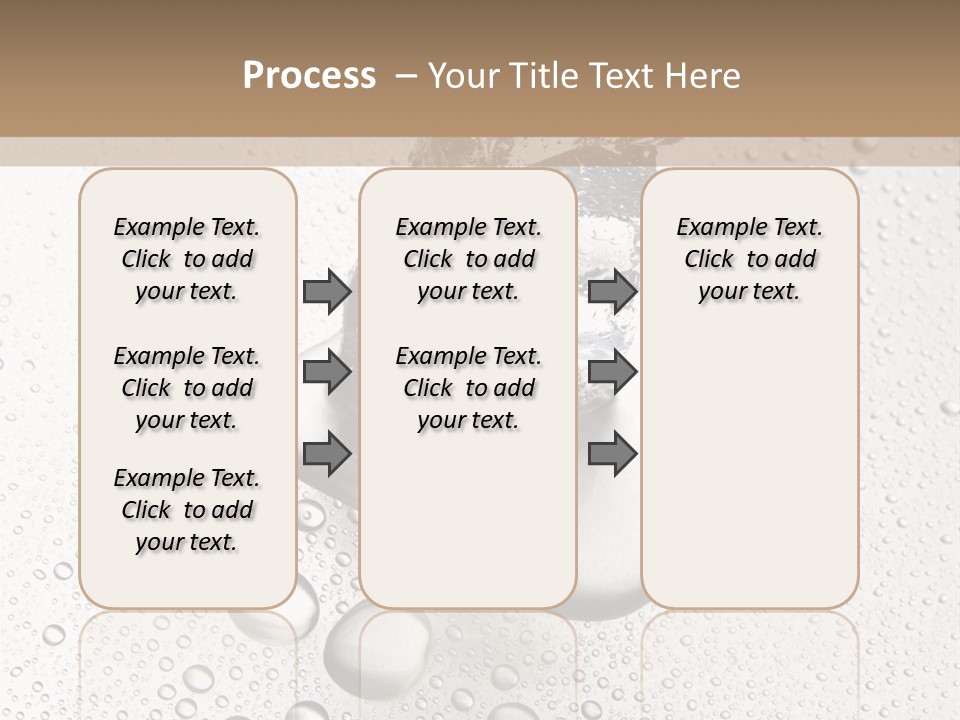 Process – Your Title Text Here

Example Text. Click to add your text.

Example Text. Click to add your text.

Example Text. Click to add your text.

Example Text. Click to add your text.

Example Text. Click to add your text.

Example Text. Click to add your text.